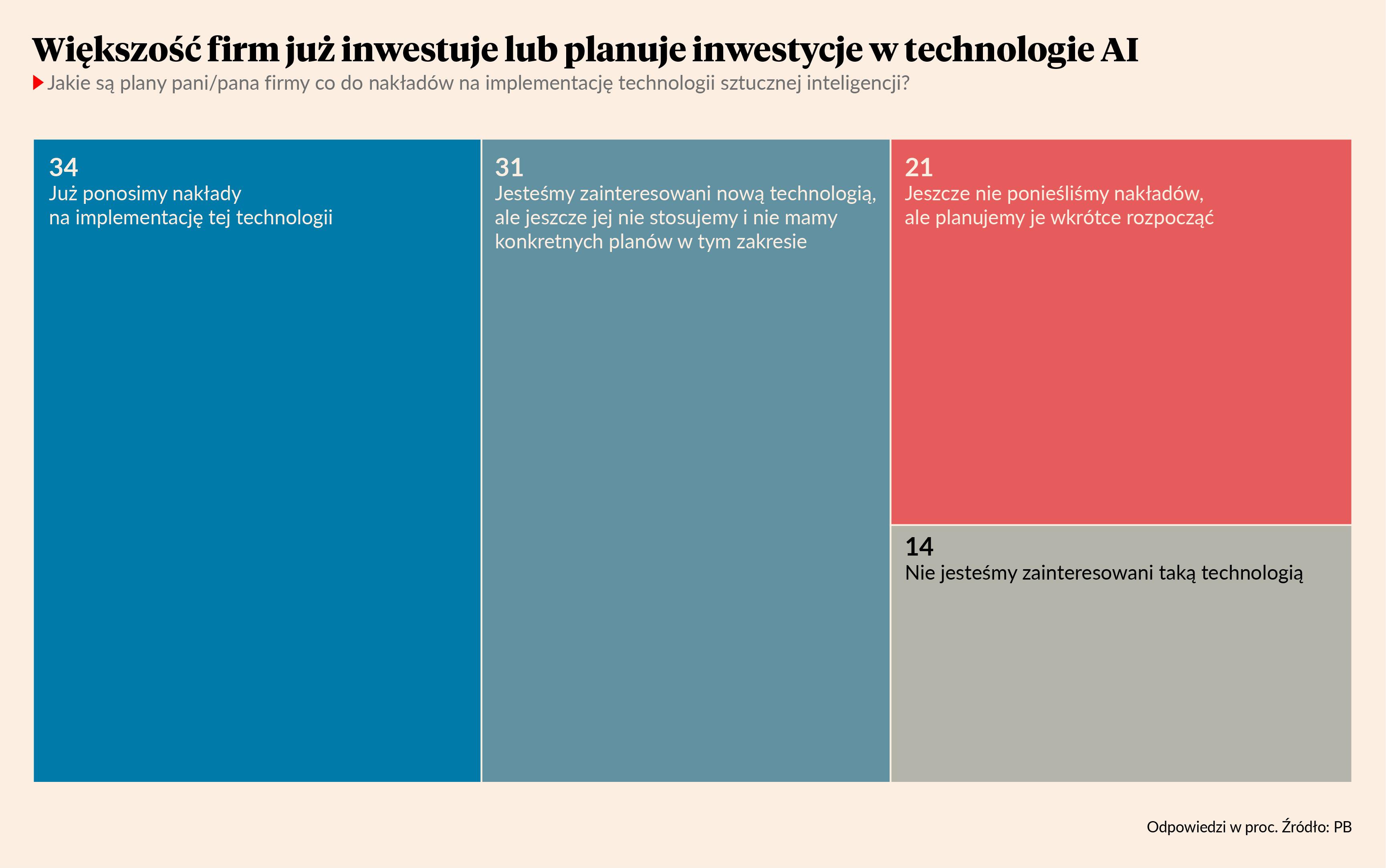 Większość firm już inwestuje lub planuje inwestycje w technologie AI

Jakie są plany pani/pana firmy co do nakładów na implementację technologii sztucznej inteligencji?

34
Już ponosimy nakłady na implementację tej technologii

31
Jesteśmy zainteresowani nową technologią, ale jeszcze jej nie stosujemy i nie mamy konkretnych planów w tym zakresie

21
Jeszcze nie ponieśliśmy nakładów, ale planujemy je wkrótce rozpocząć

14
Nie jesteśmy zainteresowani taką technologią

Odpowiedzi w proc. Źródło: PB